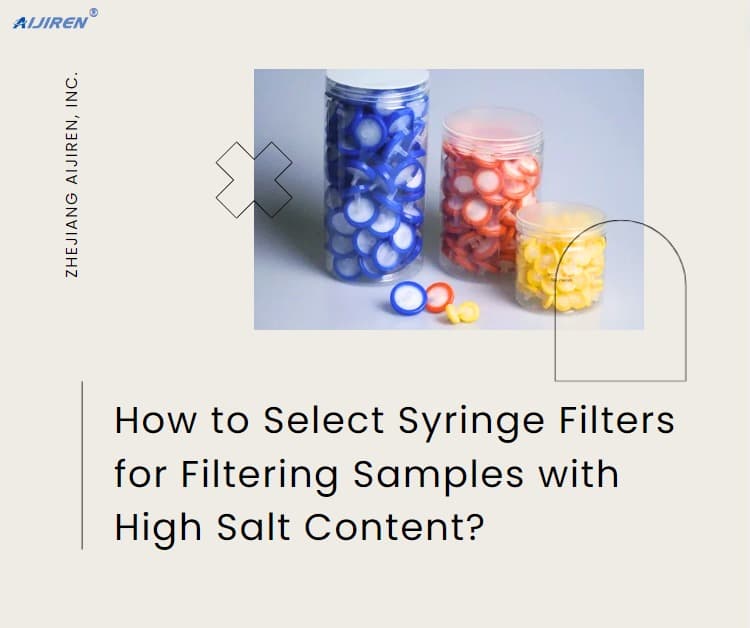 AIJIREN®

ZHEJIANG AIJIREN, INC.

How to Select Syringe Filters for Filtering Samples with High Salt Content?